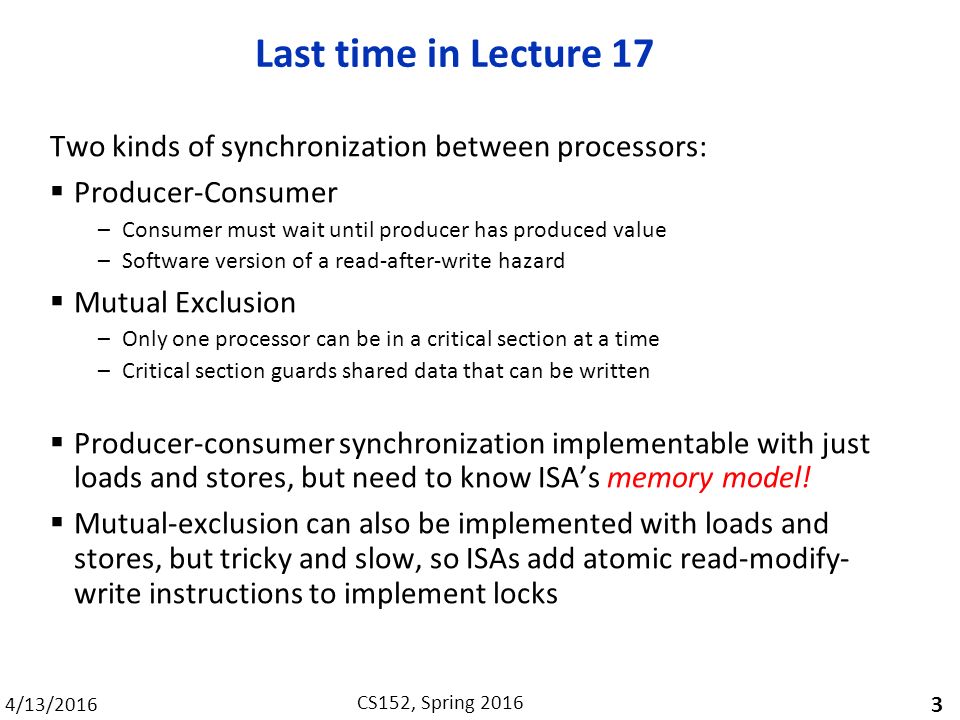 Last time in Lecture 17

Two kinds of synchronization between processors:

▪ Producer-Consumer
– Consumer must wait until producer has produced value
– Software version of a read-after-write hazard

▪ Mutual Exclusion
– Only one processor can be in a critical section at a time
– Critical section guards shared data that can be written

▪ Producer-consumer synchronization implementable with just loads and stores, but need to know ISA's memory model!

▪ Mutual-exclusion can also be implemented with loads and stores, but tricky and slow, so ISAs add atomic read-modify-write instructions to implement locks

4/13/2016 CS152, Spring 2016 3